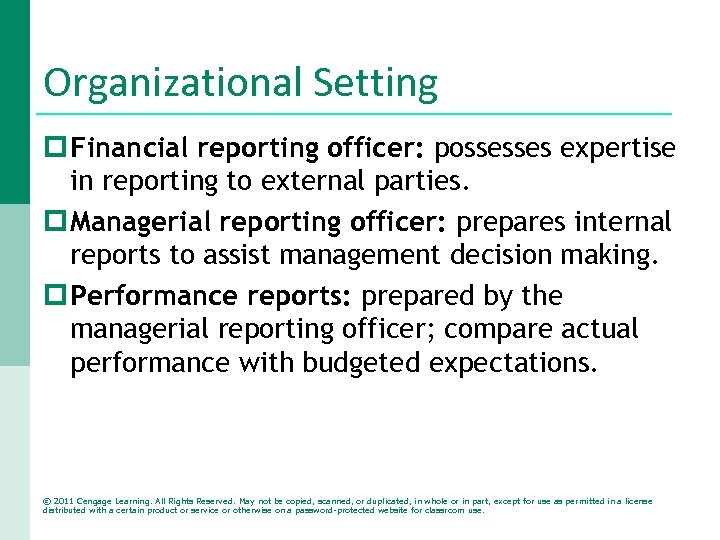 Organizational Setting

Financial reporting officer: possesses expertise in reporting to external parties.

Managerial reporting officer: prepares internal reports to assist management decision making.

Performance reports: prepared by the managerial reporting officer; compare actual performance with budgeted expectations.

© 2011 Cengage Learning. All Rights Reserved. May not be copied, scanned, or duplicated, in whole or in part, except for use as permitted in a license distributed with a certain product or service or otherwise on a password-protected website for classroom use.